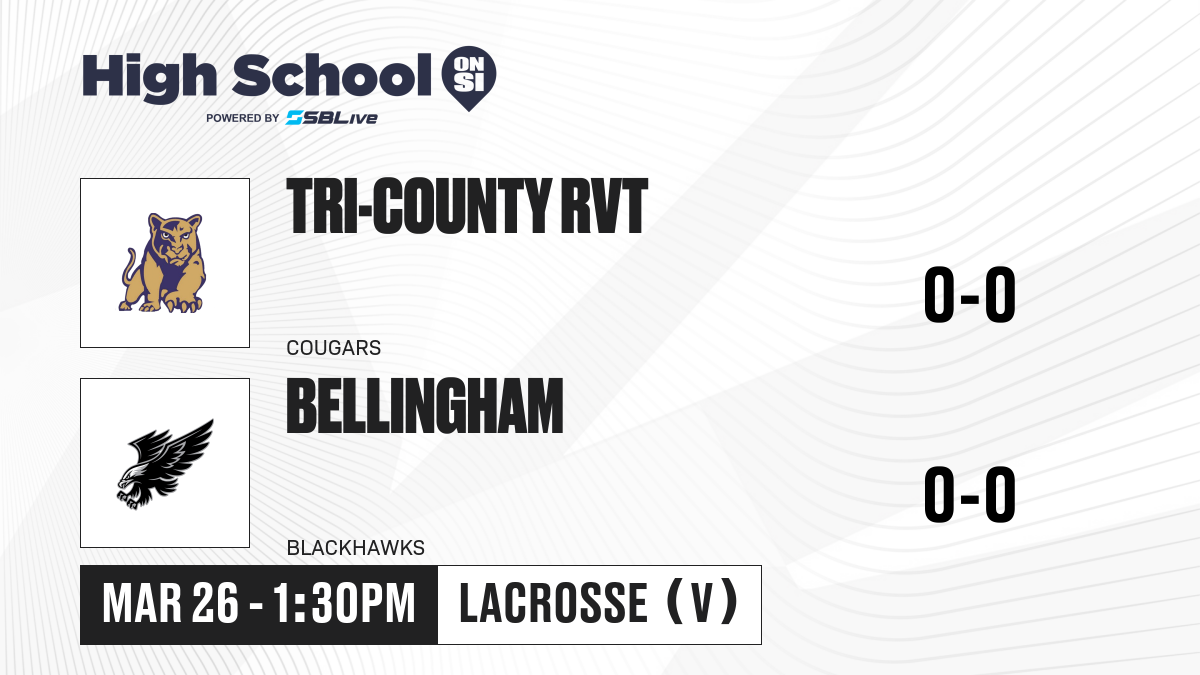 High School ON SI
POWERED BY SBLive

TRI-COUNTY RVT
COUGARS
0-0

BELLINGHAM
BLACKHAWKS
0-0

MAR 26 - 1:30PM
LACROSSE (V)